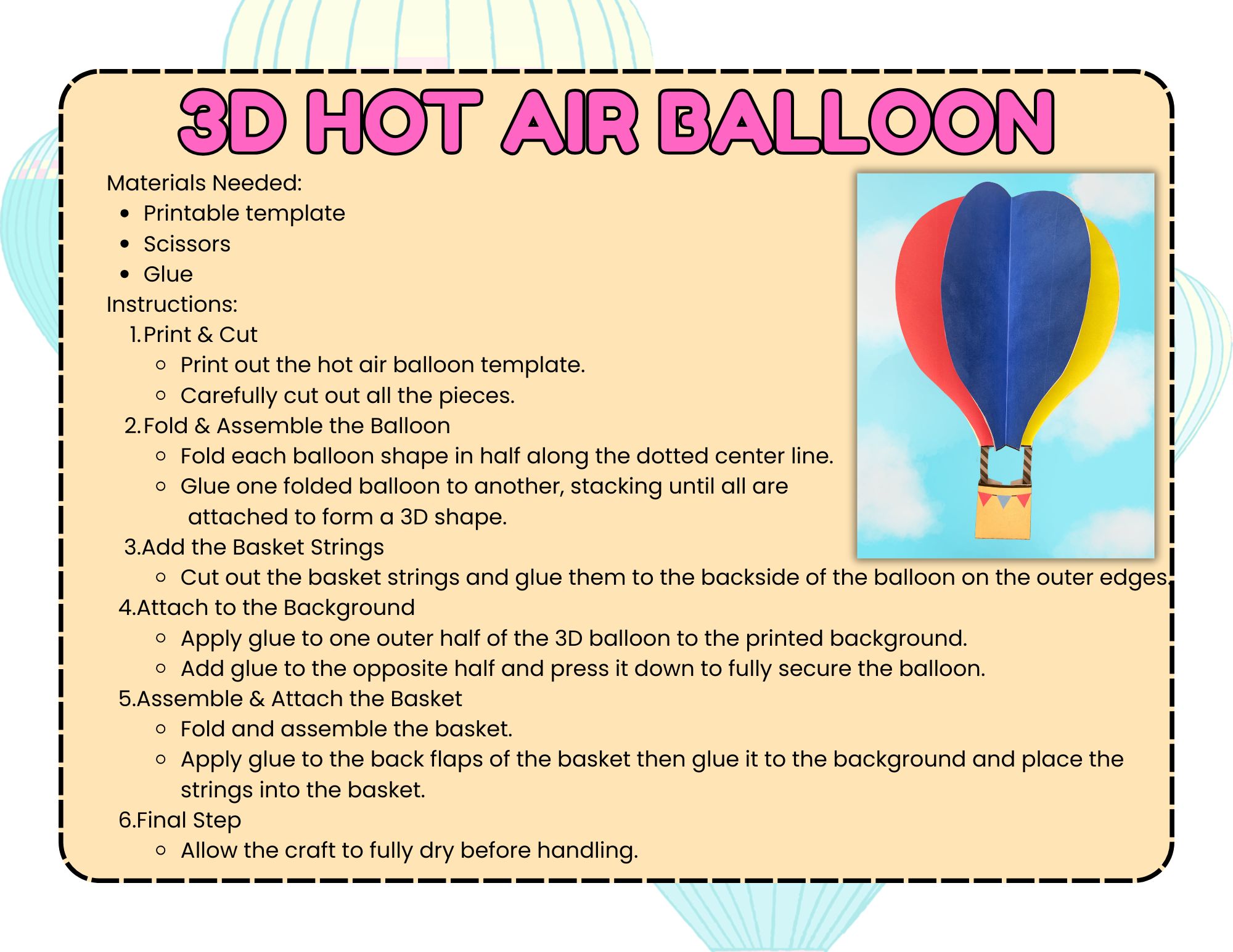 3D HOT AIR BALLOON

Materials Needed:

- Printable template
- Scissors
- Glue

Instructions:

1. Print & Cut
   - Print out the hot air balloon template.
   - Carefully cut out all the pieces.
2. Fold & Assemble the Balloon
   - Fold each balloon shape in half along the dotted center line.
   - Glue one folded balloon to another, stacking until all are attached to form a 3D shape.
3. Add the Basket Strings
   - Cut out the basket strings and glue them to the backside of the balloon on the outer edges.
4. Attach to the Background
   - Apply glue to one outer half of the 3D balloon to the printed background.
   - Add glue to the opposite half and press it down to fully secure the balloon.
5. Assemble & Attach the Basket
   - Fold and assemble the basket.
   - Apply glue to the back flaps of the basket then glue it to the background and place the strings into the basket.
6. Final Step
   - Allow the craft to fully dry before handling.